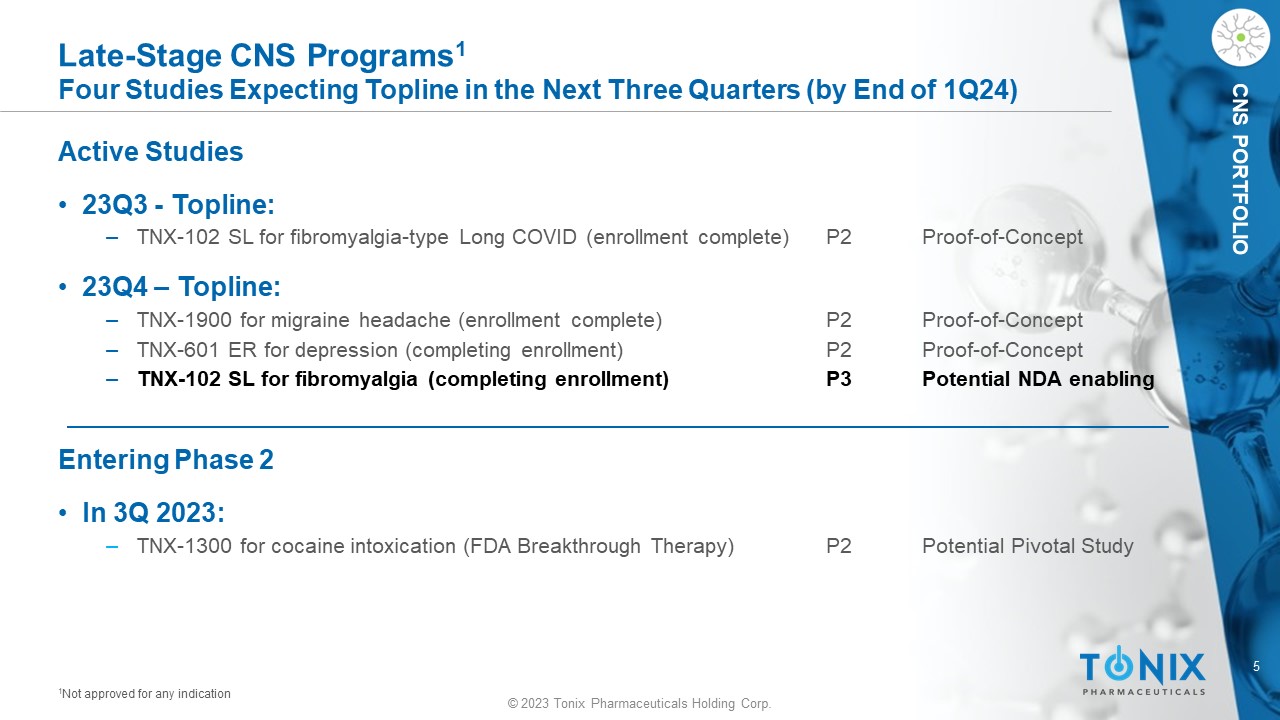 Late-Stage CNS Programs$^1$
Four Studies Expecting Topline in the Next Three Quarters (by End of 1Q24)

CNS PORTFOLIO

Active Studies

• 23Q3 - Topline:
– TNX-102 SL for fibromyalgia-type Long COVID (enrollment complete) P2 Proof-of-Concept

• 23Q4 – Topline:
– TNX-1900 for migraine headache (enrollment complete) P2 Proof-of-Concept
– TNX-601 ER for depression (completing enrollment) P2 Proof-of-Concept
– TNX-102 SL for fibromyalgia (completing enrollment) P3 Potential NDA enabling

Entering Phase 2

• In 3Q 2023:
– TNX-1300 for cocaine intoxication (FDA Breakthrough Therapy) P2 Potential Pivotal Study

$^1$Not approved for any indication

© 2023 Tonix Pharmaceuticals Holding Corp.

TONIX PHARMACEUTICALS

5